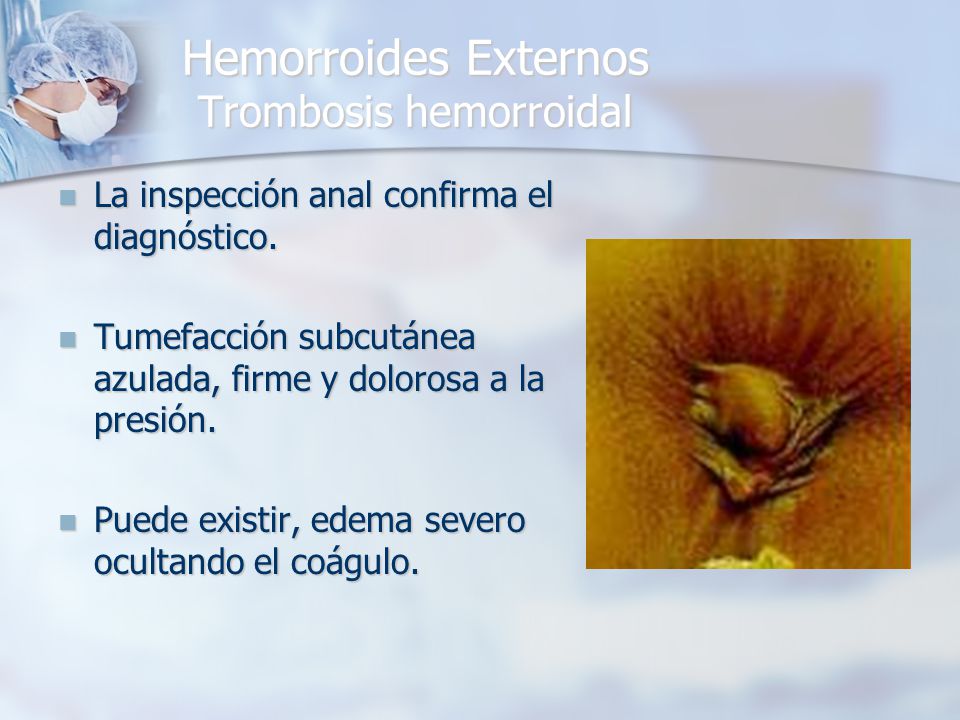 Hemorroides Externos
Trombosis hemorroidal

La inspección anal confirma el diagnóstico.

Tumefacción subcutánea azulada, firme y dolorosa a la presión.

Puede existir, edema severo ocultando el coágulo.